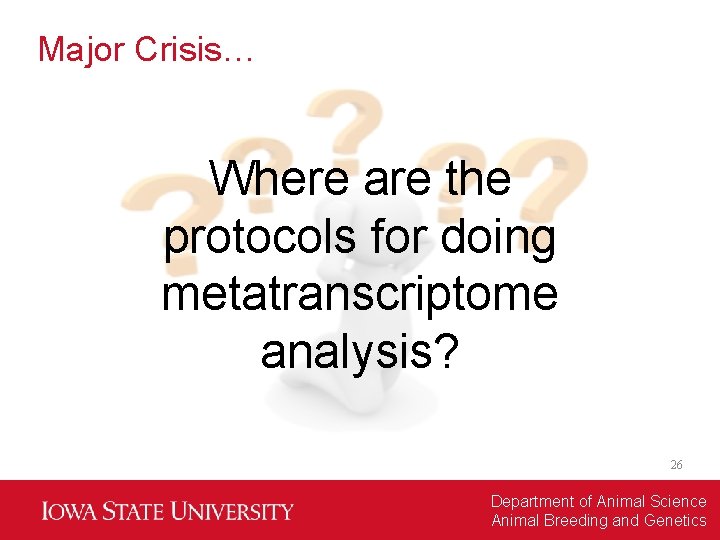 Major Crisis…

Where are the protocols for doing metatranscriptome analysis?

26

IOWA STATE UNIVERSITY

Department of Animal Science
Animal Breeding and Genetics